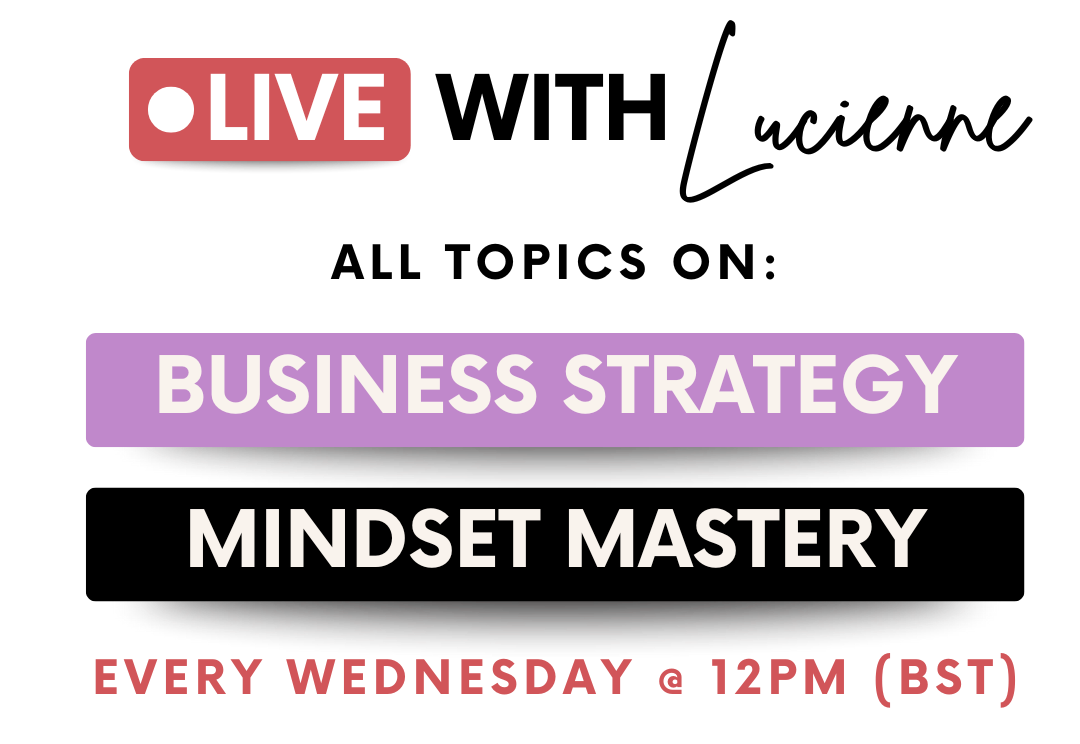 LIVE WITH Lucienne

ALL TOPICS ON:

BUSINESS STRATEGY

MINDSET MASTERY

EVERY WEDNESDAY @ 12PM (BST)